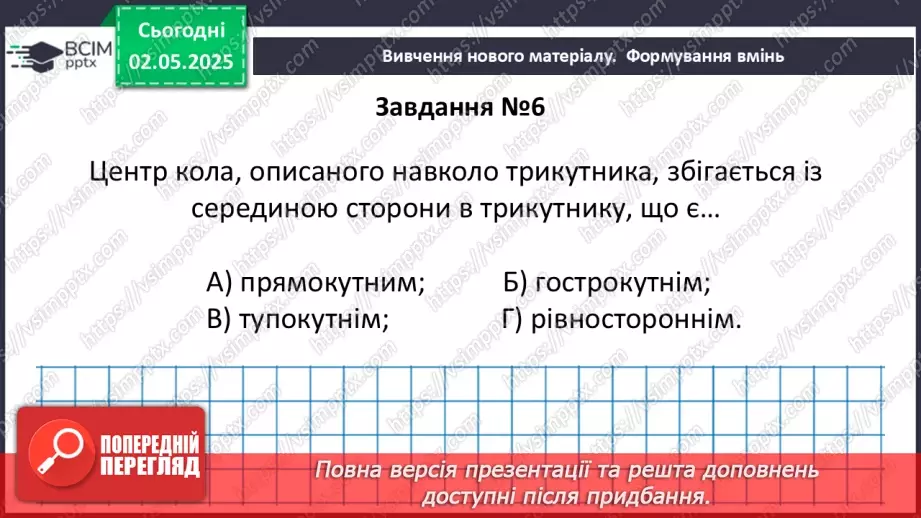 ВСІМ pptx

Сьогодні 02.05.2025

Вивчення нового матеріалу. Формування вмінь

Завдання №6

Центр кола, описаного навколо трикутника, збігається із серединою сторони в трикутнику, що є…

А) прямокутним;
Б) гострокутнім;
В) тупокутнім;
Г) рівностороннім.

ПОПЕРЕДНІЙ ПЕРЕГЛЯД

Повна версія презентації та решта доповнень доступні після придбання.

https://vsimpptx.com